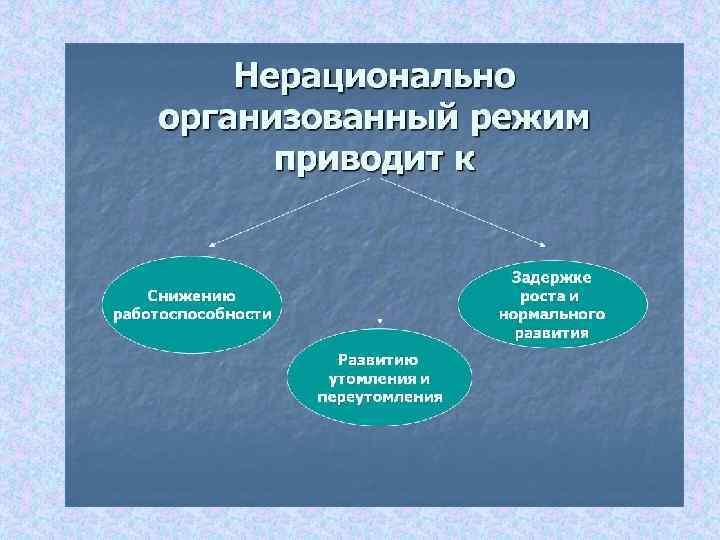 Нерационально организованный режим приводит к

Снижению работоспособности

Развитию утомления и переутомления

Задержке роста и нормального развития